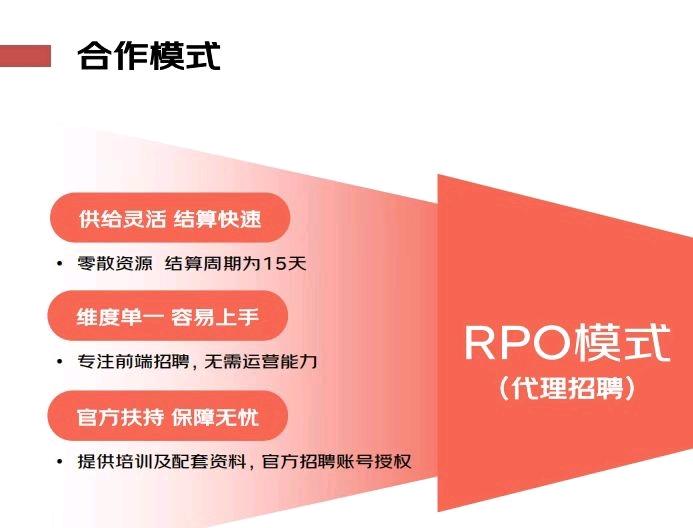 合作模式

供给灵活 结算快速

• 零散资源 结算周期为15天

维度单一 容易上手

• 专注前端招聘，无需运营能力

官方扶持 保障无忧

• 提供培训及配套资料，官方招聘账号授权

RPO模式
（代理招聘）